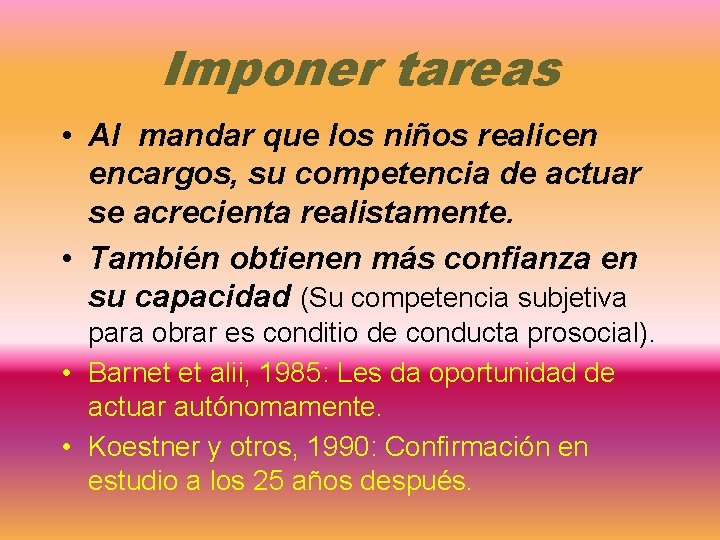 Imponer tareas

• Al mandar que los niños realicen encargos, su competencia de actuar se acrecienta realistamente.
• También obtienen más confianza en su capacidad (Su competencia subjetiva para obrar es conditio de conducta prosocial).
• Barnet et alii, 1985: Les da oportunidad de actuar autónomamente.
• Koestner y otros, 1990: Confirmación en estudio a los 25 años después.